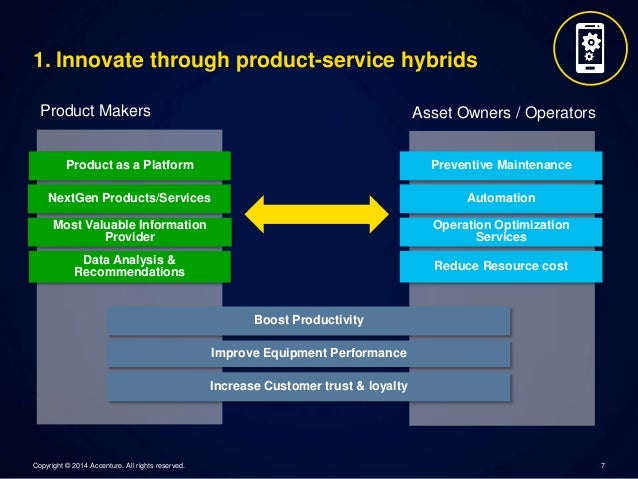 1. Innovate through product-service hybrids

Product Makers

Product as a Platform

NextGen Products/Services

Most Valuable Information Provider

Data Analysis & Recommendations

Asset Owners / Operators

Preventive Maintenance

Automation

Operation Optimization Services

Reduce Resource cost

Boost Productivity

Improve Equipment Performance

Increase Customer trust & loyalty

Copyright © 2014 Accenture. All rights reserved.

7